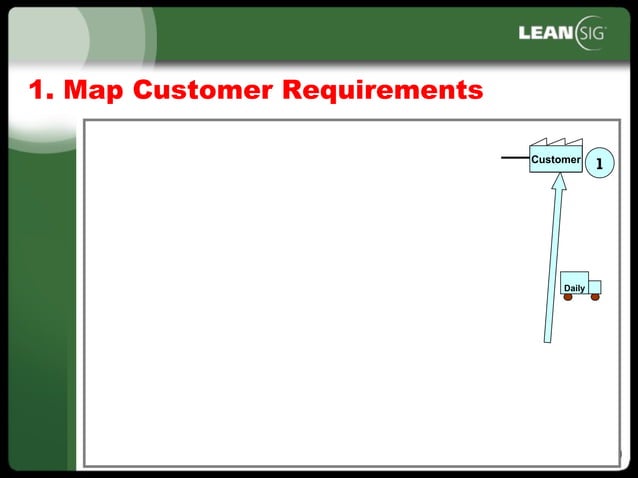 LEAN SIG

1. Map Customer Requirements

Customer

1

Daily